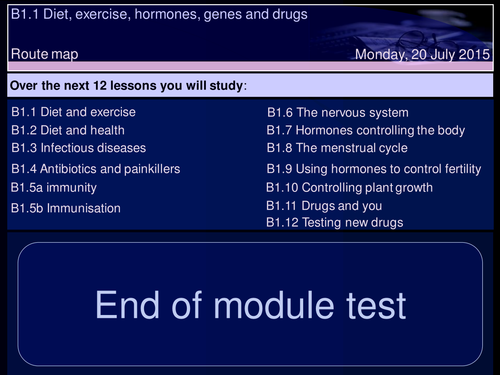 B1.1 Diet, exercise, hormones, genes and drugs

Route map

Monday, 20 July 2015

Over the next 12 lessons you will study:

B1.1 Diet and exercise
B1.2 Diet and health
B1.3 Infectious diseases
B1.4 Antibiotics and painkillers
B1.5a immunity
B1.5b Immunisation

B1.6 The nervous system
B1.7 Hormones controlling the body
B1.8 The menstrual cycle
B1.9 Using hormones to control fertility
B1.10 Controlling plant growth
B1.11 Drugs and you
B1.12 Testing new drugs

End of module test